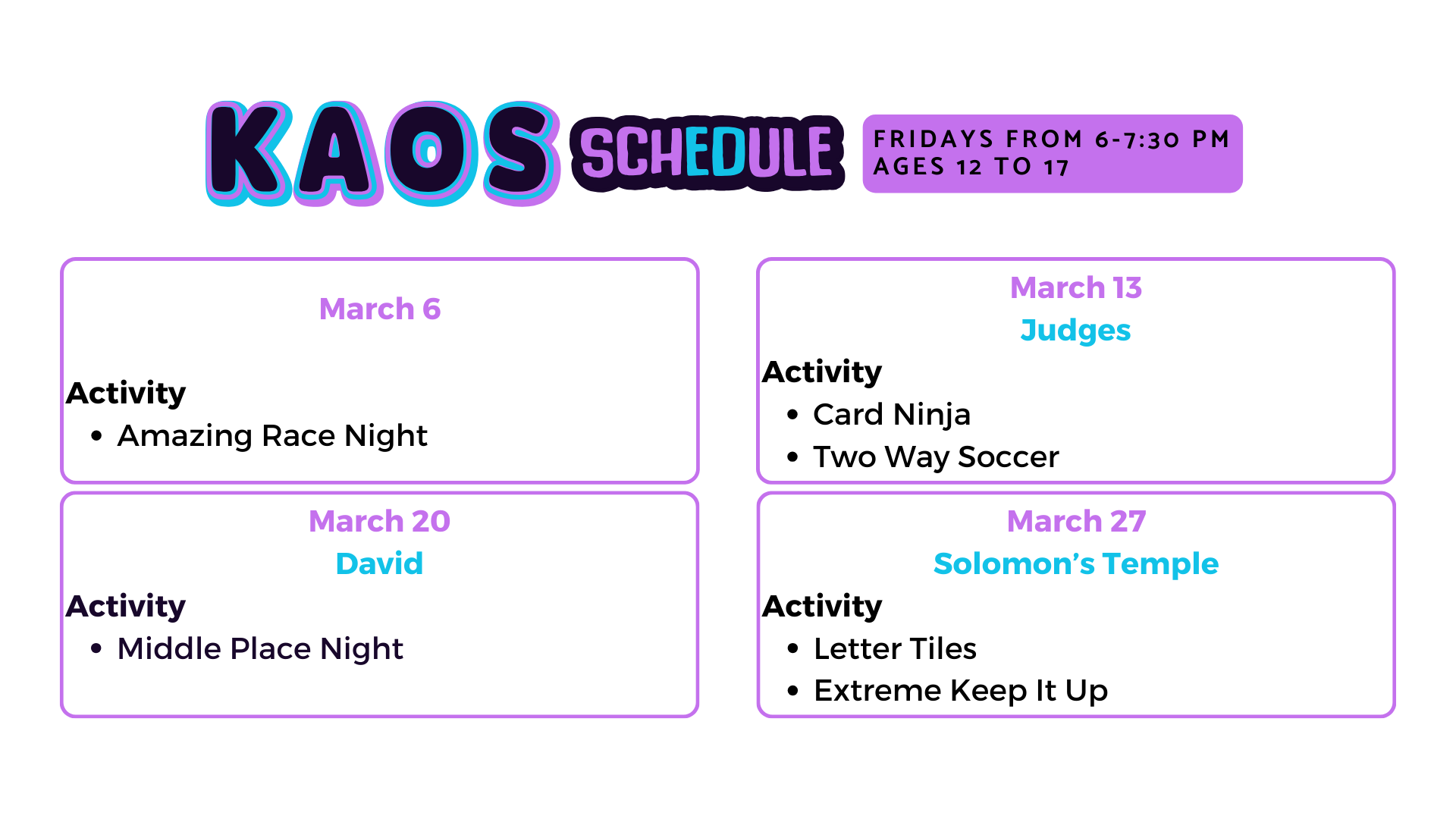 KAOS SCHEDULE

FRIDAYS FROM 6-7:30 PM
AGES 12 TO 17

March 6

Activity
• Amazing Race Night

March 13
Judges
Activity
• Card Ninja
• Two Way Soccer

March 20
David
Activity
• Middle Place Night

March 27
Solomon's Temple
Activity
• Letter Tiles
• Extreme Keep It Up